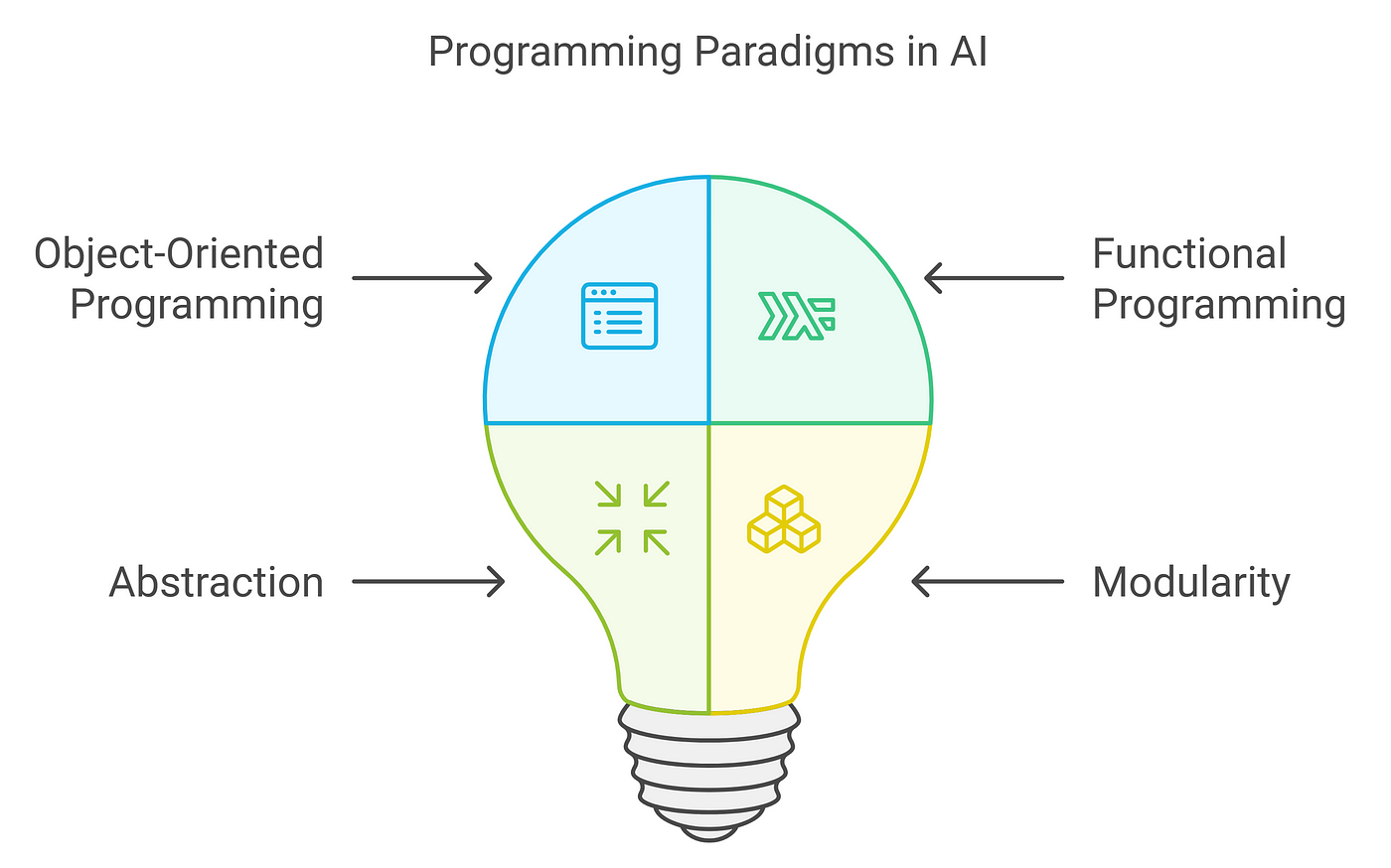 Programming Paradigms in AI

Object-Oriented Programming

Functional Programming

Abstraction

Modularity